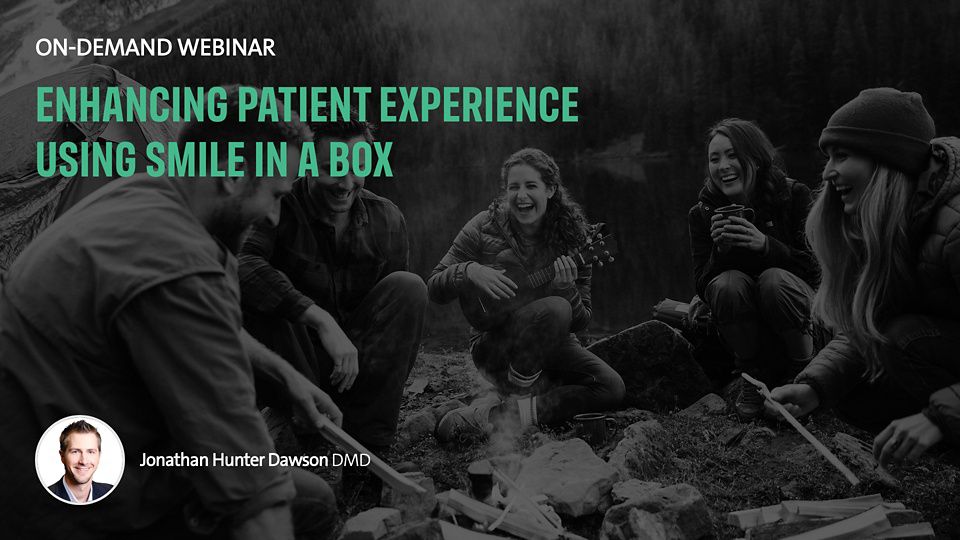 ON-DEMAND WEBINAR

ENHANCING PATIENT EXPERIENCE USING SMILE IN A BOX

Jonathan Hunter Dawson DMD